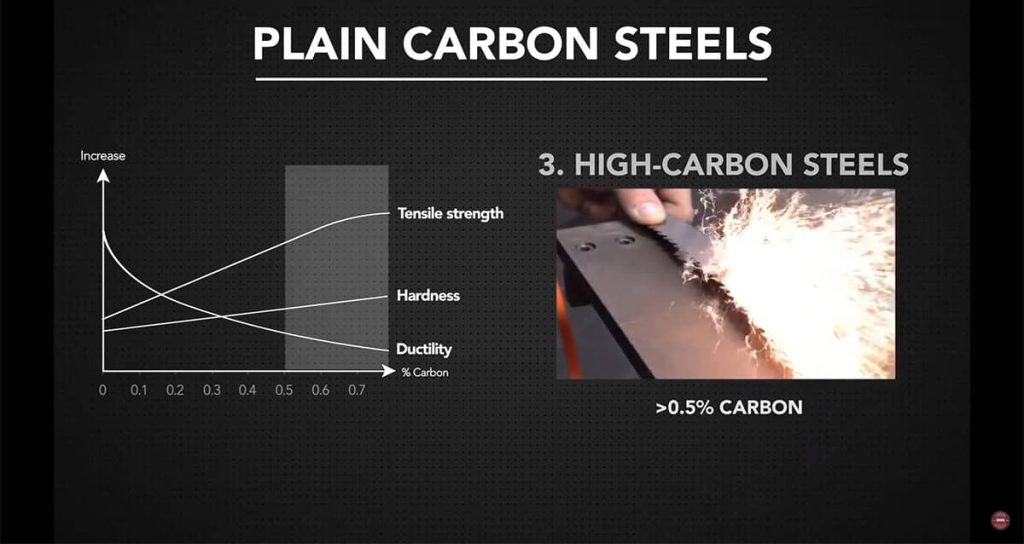 PLAIN CARBON STEELS

Increase

Tensile strength

Hardness

Ductility

0 0.1 0.2 0.3 0.4 0.5 0.6 0.7 % Carbon

3. HIGH-CARBON STEELS

>0.5% CARBON